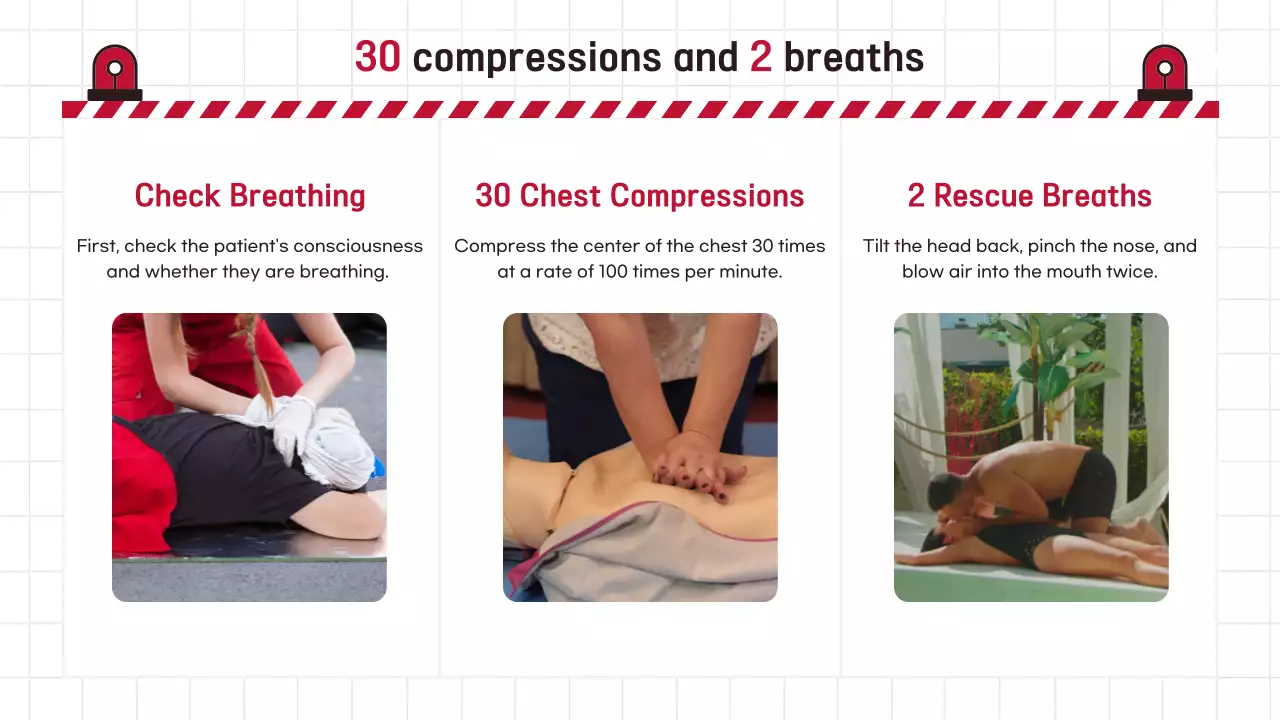 30 compressions and 2 breaths

Check Breathing

First, check the patient's consciousness and whether they are breathing.

30 Chest Compressions

Compress the center of the chest 30 times at a rate of 100 times per minute.

2 Rescue Breaths

Tilt the head back, pinch the nose, and blow air into the mouth twice.